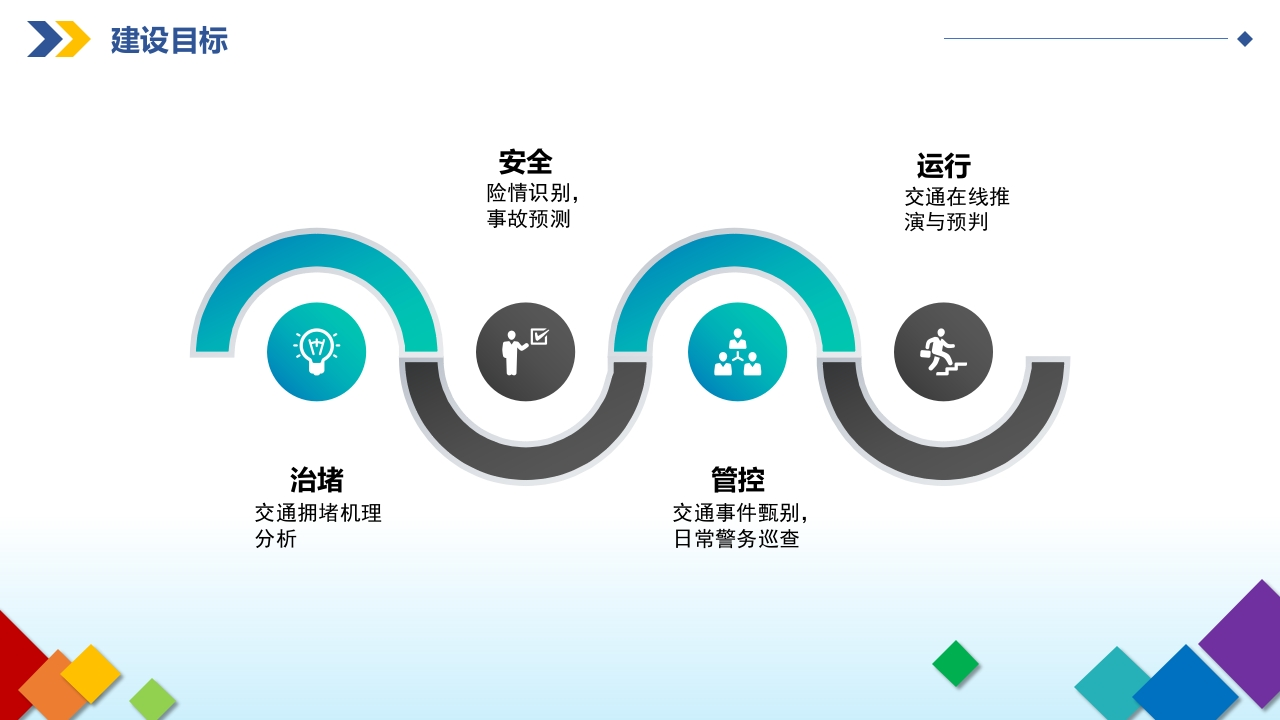 建设目标

安全
险情识别，事故预测

运行
交通在线推演与预判

治堵
交通拥堵机理分析

管控
交通事件甄别，日常警务巡查